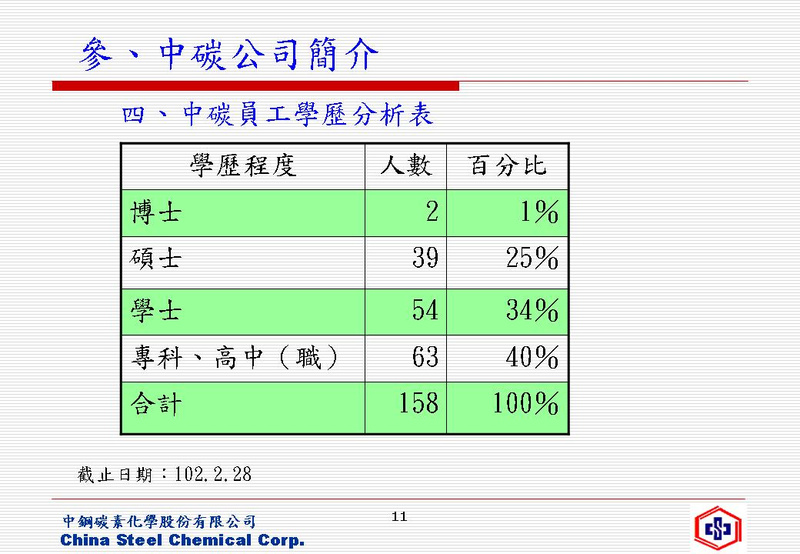 參、中碳公司簡介

四、中碳員工學歷分析表

| 學歷程度 | 人數 | 百分比 |
|---|---|---|
| 博士 | 2 | 1% |
| 碩士 | 39 | 25% |
| 學士 | 54 | 34% |
| 專科、高中（職） | 63 | 40% |
| 合計 | 158 | 100% |

截止日期：102.2.28

中鋼碳素化學股份有限公司
China Steel Chemical Corp.

11